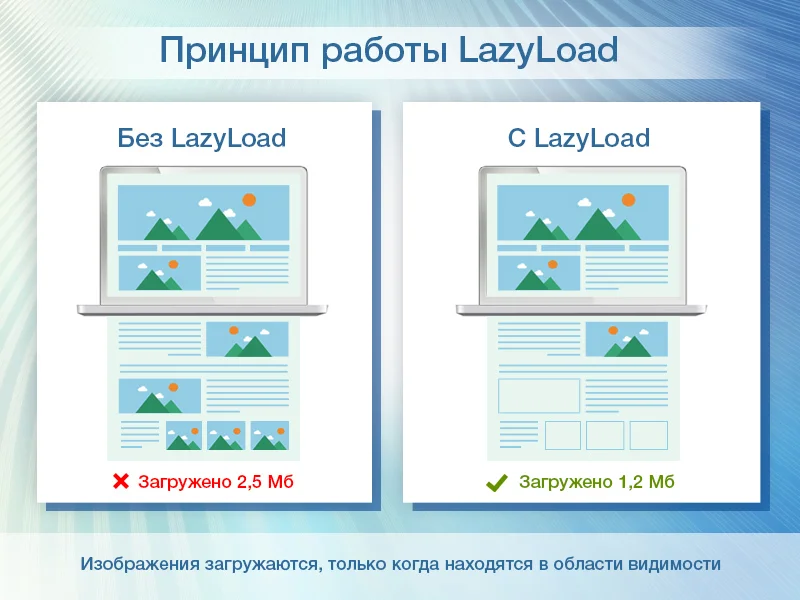 Принцип работы LazyLoad

Без LazyLoad

Загружено 2,5 Мб

С LazyLoad

Загружено 1,2 Мб

Изображения загружаются, только когда находятся в области видимости